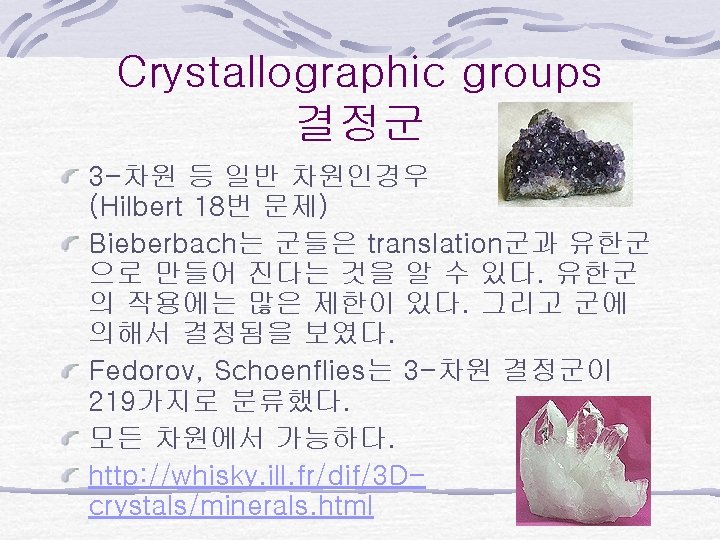 Crystallographic groups
결정군

3-차원 등 일반 차원인경우 (Hilbert 18번 문제)

Bieberbach는 군들은 translation군과 유한군으로 만들어 진다는 것을 알 수 있다. 유한군의 작용에는 많은 제한이 있다. 그리고 군에 의해서 결정됨을 보였다.

Fedorov, Schoenflies는 3-차원 결정군이 219가지로 분류했다.

모든 차원에서 가능하다.

http://whisky.ill.fr/dif/3D-crystals/minerals.html